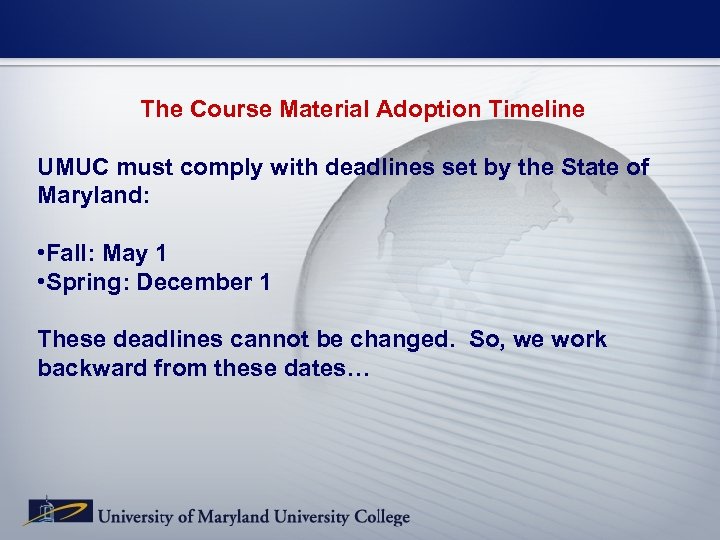 The Course Material Adoption Timeline

UMUC must comply with deadlines set by the State of Maryland:

•Fall: May 1
•Spring: December 1

These deadlines cannot be changed. So, we work backward from these dates…

University of Maryland University College